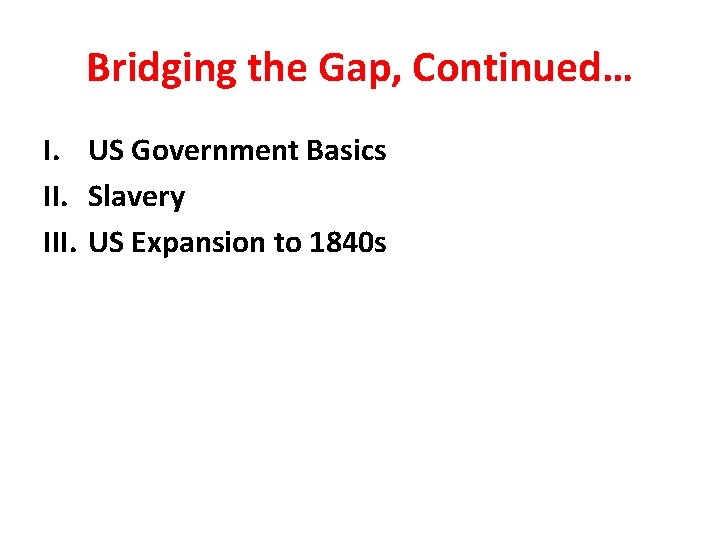 Bridging the Gap, Continued…

I. US Government Basics
II. Slavery
III. US Expansion to 1840s